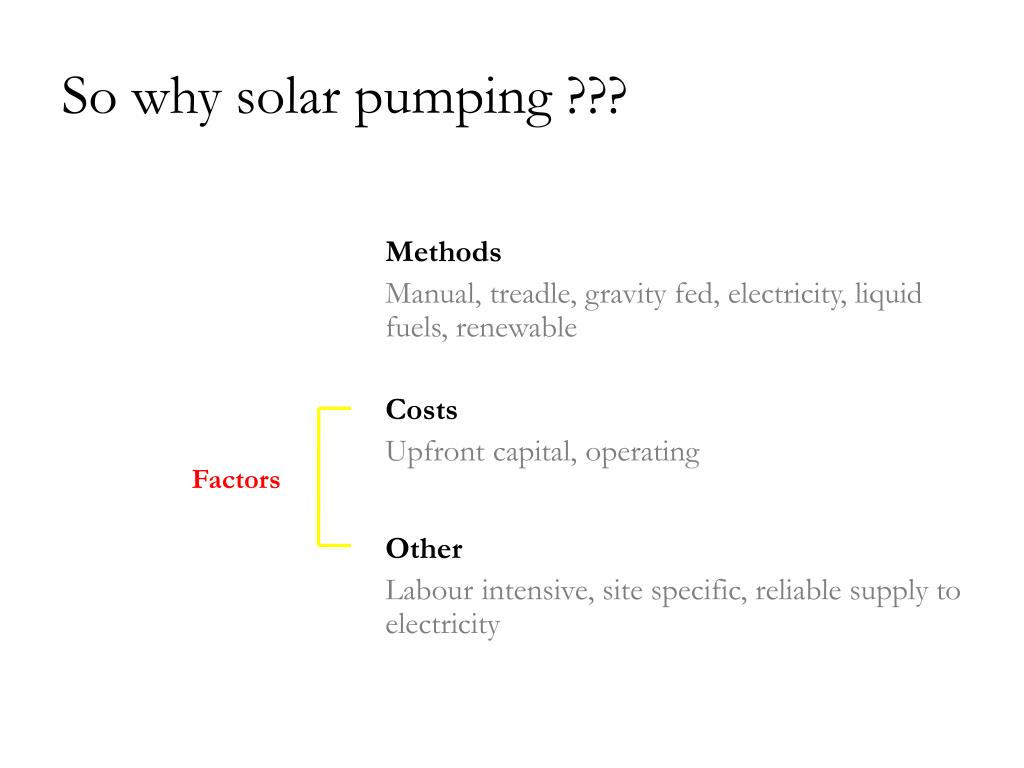 So why solar pumping ???

Methods
Manual, treadle, gravity fed, electricity, liquid fuels, renewable

Factors

Costs
Upfront capital, operating

Other
Labour intensive, site specific, reliable supply to electricity